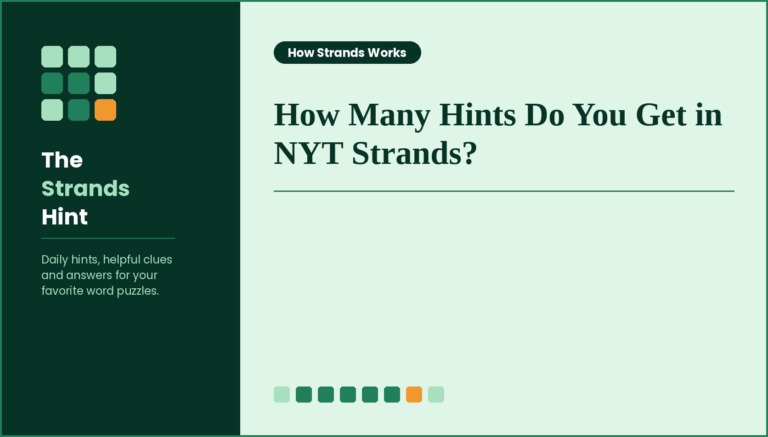 The
Strands
Hint

Daily hints, helpful clues and answers for your favorite word puzzles.

How Strands Works

How Many Hints Do You Get in NYT Strands?